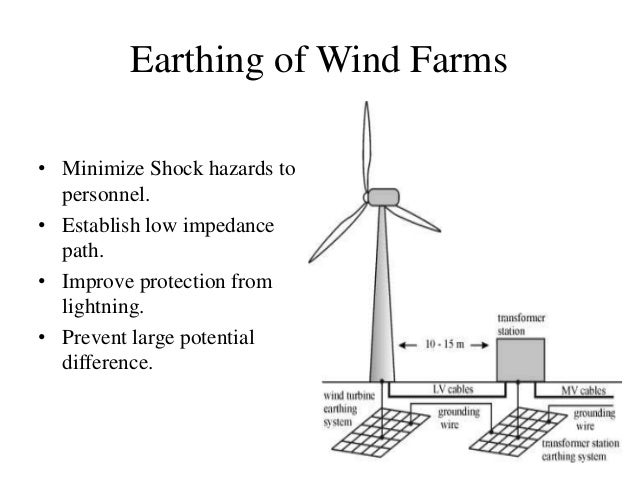 Earthing of Wind Farms

• Minimize Shock hazards to personnel.
• Establish low impedance path.
• Improve protection from lightning.
• Prevent large potential difference.

transformer station

10 - 15 m

LV cables

MV cables

wind turbine earthing system

grounding wire

grounding wire

transformer station earthing system